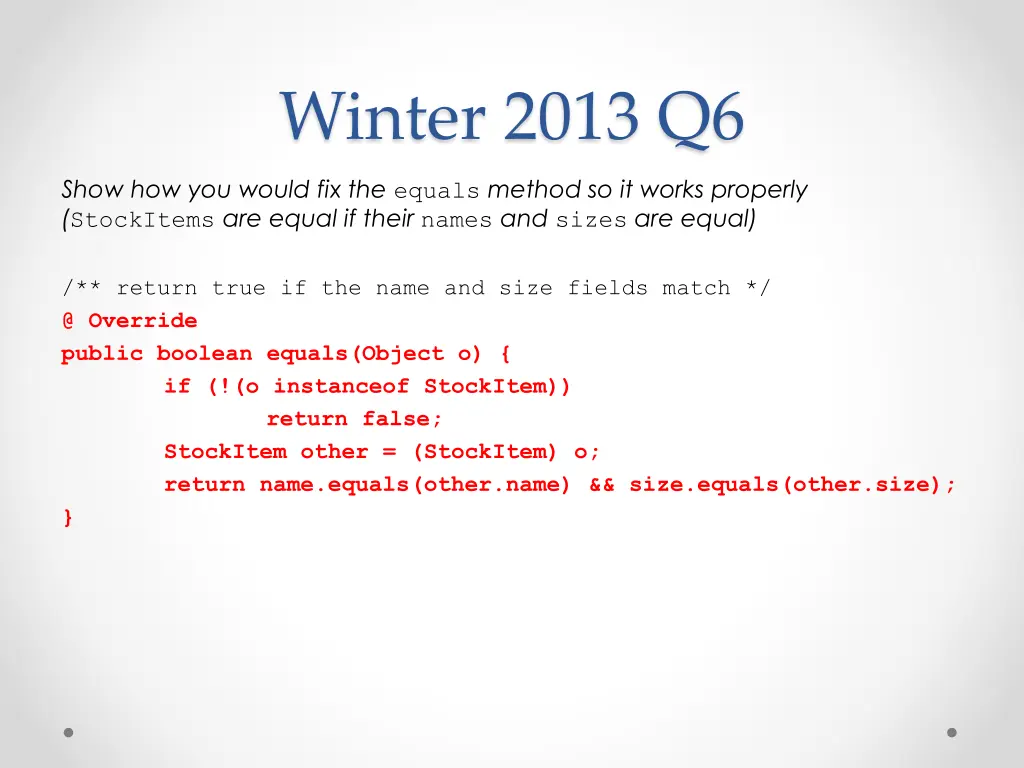 Winter 2013 Q6

Show how you would fix the equals method so it works properly (StockItems are equal if their names and sizes are equal)

/** return true if the name and size fields match */
@ Override
public boolean equals(Object o) {
	if (!(o instanceof StockItem))
		return false;
	StockItem other = (StockItem) o;
	return name.equals(other.name) && size.equals(other.size);
}